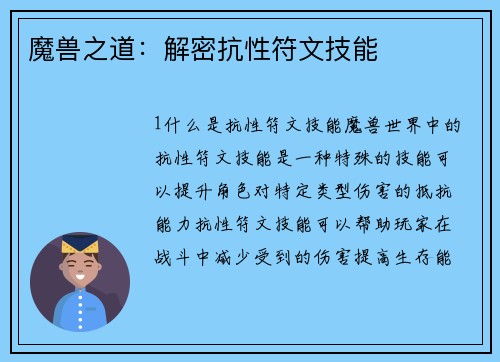 魔兽之道：解密抗性符文技能

1什么是抗性符文技能魔兽世界中的抗性符文技能是一种特殊的技能可以提升角色对特定类型伤害的抵抗能力抗性符文技能可以帮助玩家在战斗中减少受到的伤害提高生存能